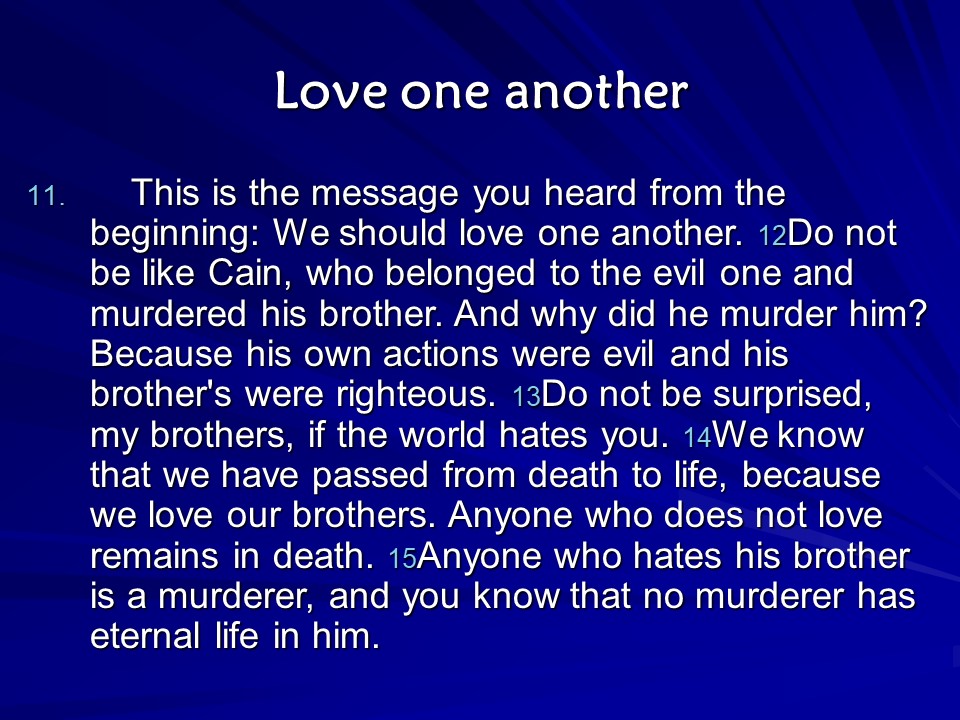 Love one another

11. This is the message you heard from the beginning: We should love one another. 12Do not be like Cain, who belonged to the evil one and murdered his brother. And why did he murder him? Because his own actions were evil and his brother's were righteous. 13Do not be surprised, my brothers, if the world hates you. 14We know that we have passed from death to life, because we love our brothers. Anyone who does not love remains in death. 15Anyone who hates his brother is a murderer, and you know that no murderer has eternal life in him.